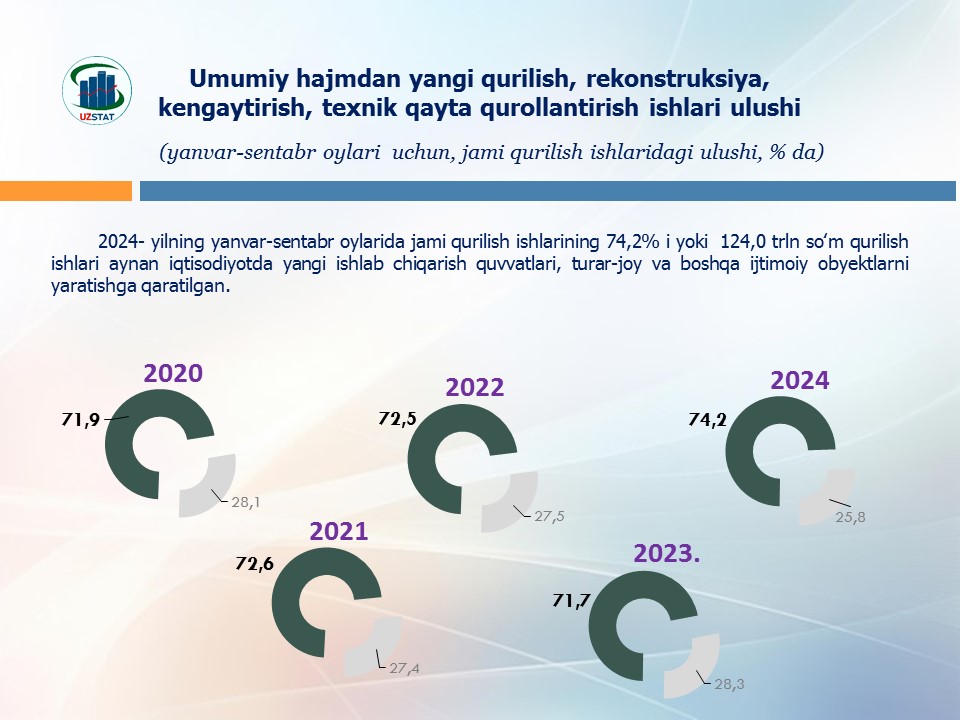 UZSTAT

Umumiy hajmdan yangi qurilish, rekonstruksiya, kengaytirish, texnik qayta qurollantirish ishlari ulushi

(yanvar-sentabr oylari uchun, jami qurilish ishlaridagi ulushi, % da)

2024- yilning yanvar-sentabr oylarida jami qurilish ishlarining 74,2% i yoki 124,0 trln so'm qurilish ishlari aynan iqtisodiyotda yangi ishlab chiqarish quvvatlari, turar-joy va boshqa ijtimoiy obyektlarni yaratishga qaratilgan.

2020
71,9
28,1

2022
72,5
27,5

2024
74,2
25,8

2021
72,6
27,4

2023.
71,7
28,3